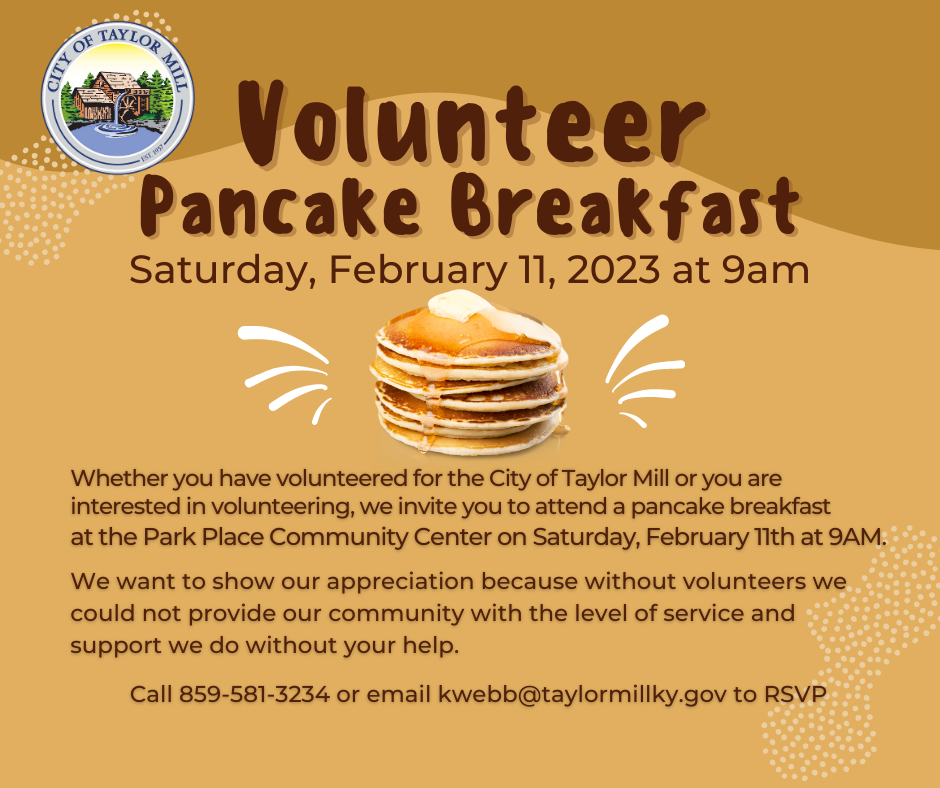 CITY OF TAYLOR MILL
EST. 1957

Volunteer
Pancake Breakfast

Saturday, February 11, 2023 at 9am

Whether you have volunteered for the City of Taylor Mill or you are interested in volunteering, we invite you to attend a pancake breakfast at the Park Place Community Center on Saturday, February 11th at 9AM.

We want to show our appreciation because without volunteers we could not provide our community with the level of service and support we do without your help.

Call 859-581-3234 or email kwebb@taylormillky.gov to RSVP